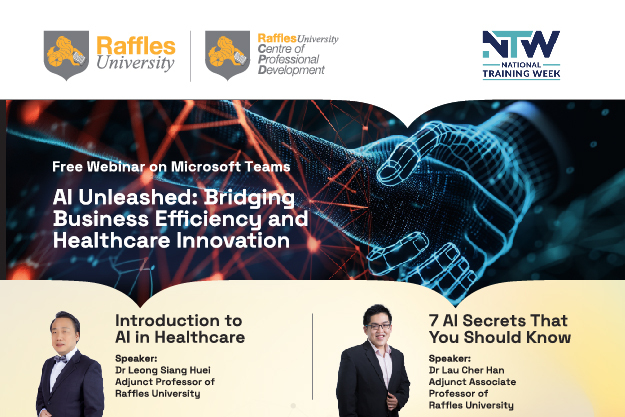 Raffles University

Raffles University Centre of Professional Development

NTW NATIONAL TRAINING WEEK

Free Webinar on Microsoft Teams

AI Unleashed: Bridging Business Efficiency and Healthcare Innovation

Introduction to AI in Healthcare

Speaker:
Dr Leong Siang Huei
Adjunct Professor of Raffles University

7 AI Secrets That You Should Know

Speaker:
Dr Lau Cher Han
Adjunct Associate Professor of Raffles University